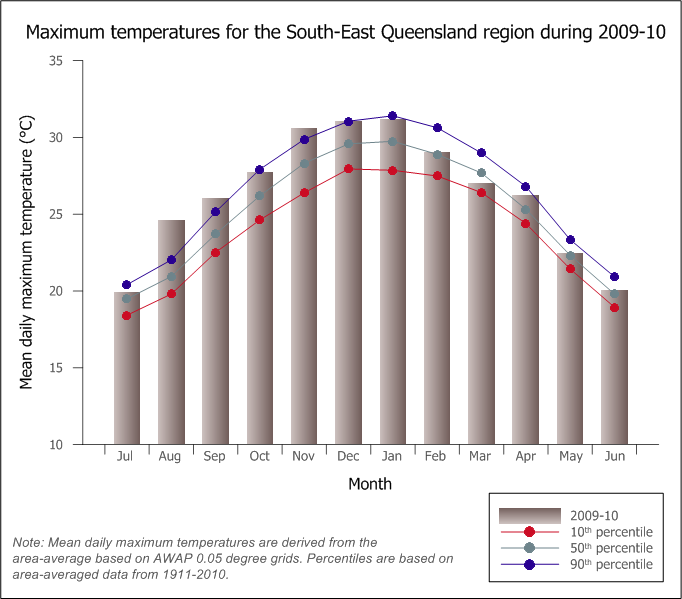 Maximum temperatures for the South-East Queensland region during 2009-10

Mean daily maximum temperature (°C)

35
30
25
20
15
10

Jul Aug Sep Oct Nov Dec Jan Feb Mar Apr May Jun

Month

2009-10
$10^{th}$ percentile
$50^{th}$ percentile
$90^{th}$ percentile

Note: Mean daily maximum temperatures are derived from the area-average based on AWAP 0.05 degree grids. Percentiles are based on area-averaged data from 1911-2010.